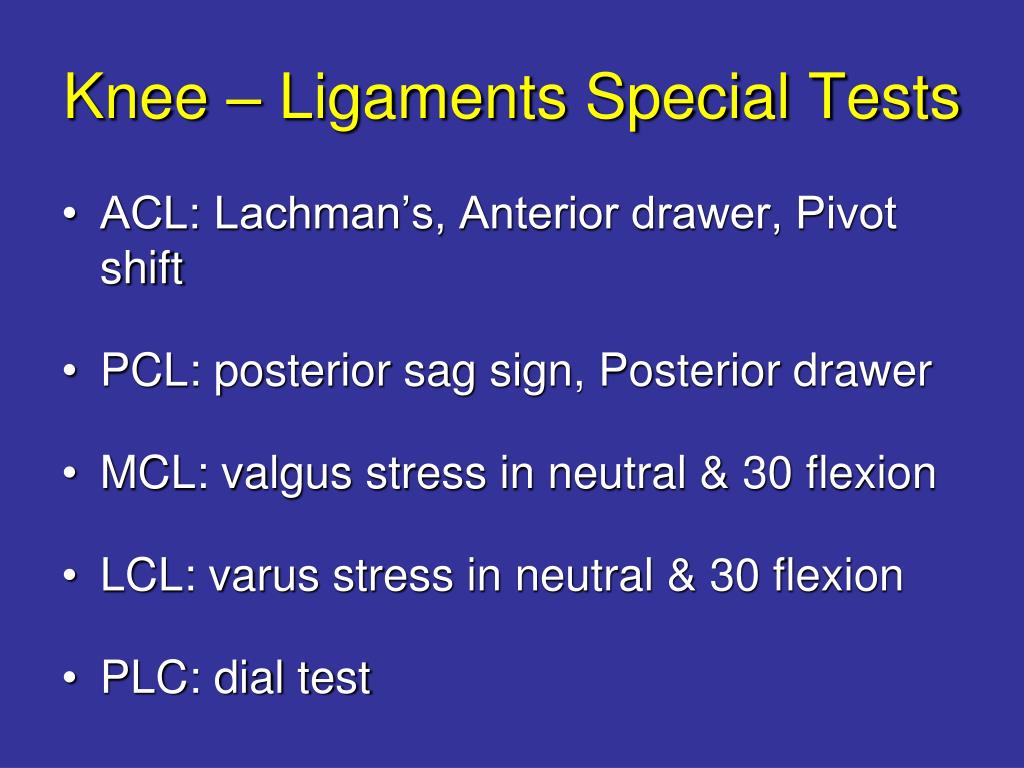 Knee – Ligaments Special Tests

• ACL: Lachman’s, Anterior drawer, Pivot shift

• PCL: posterior sag sign, Posterior drawer

• MCL: valgus stress in neutral & 30 flexion

• LCL: varus stress in neutral & 30 flexion

• PLC: dial test